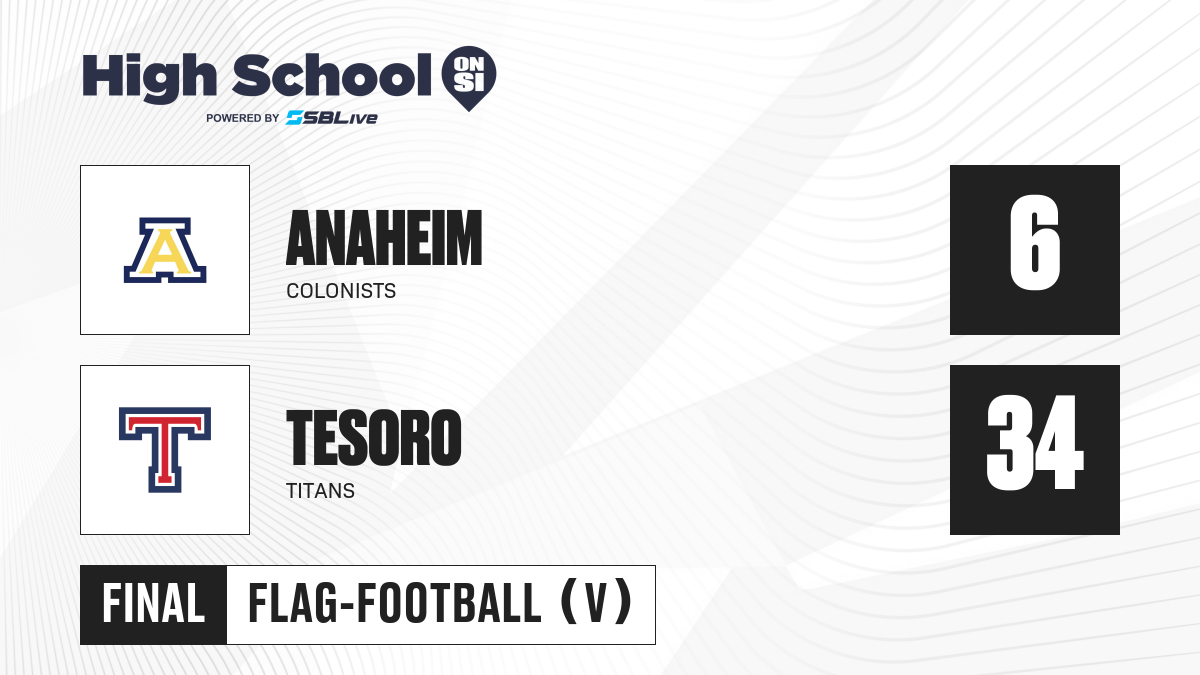 High School ON SI
POWERED BY SBLive

A

ANAHEIM
COLONISTS

6

T

TESORO
TITANS

34

FINAL FLAG-FOOTBALL (V)